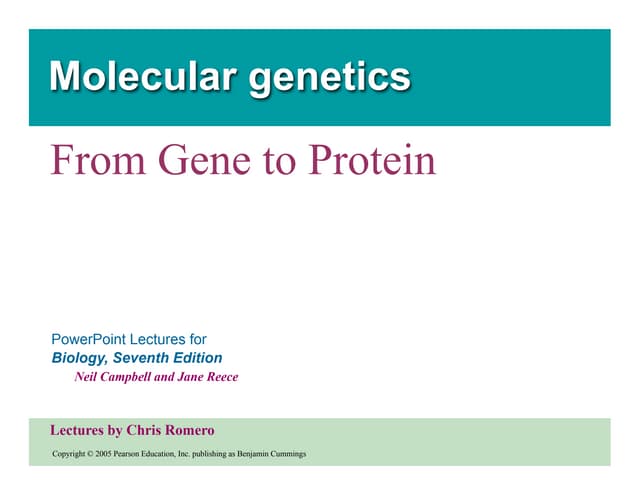 Molecular genetics

From Gene to Protein

PowerPoint Lectures for
Biology, Seventh Edition
Neil Campbell and Jane Reece

Lectures by Chris Romero

Copyright © 2005 Pearson Education, Inc. publishing as Benjamin Cummings